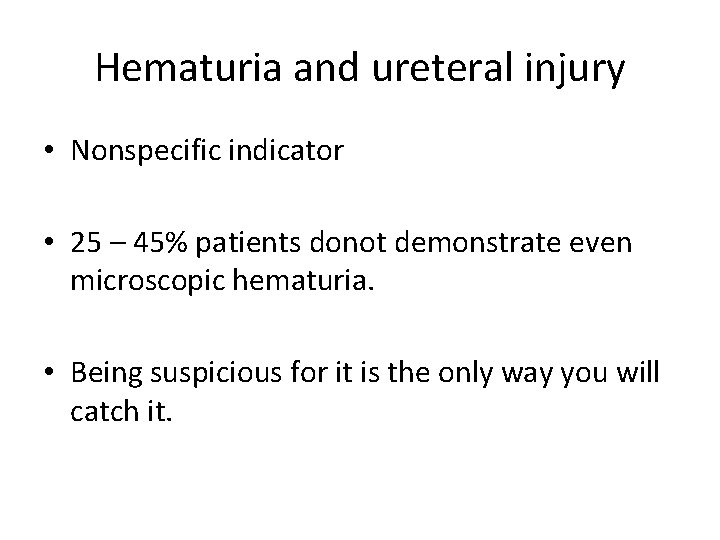 Hematuria and ureteral injury

• Nonspecific indicator

• 25 – 45% patients donot demonstrate even microscopic hematuria.

• Being suspicious for it is the only way you will catch it.